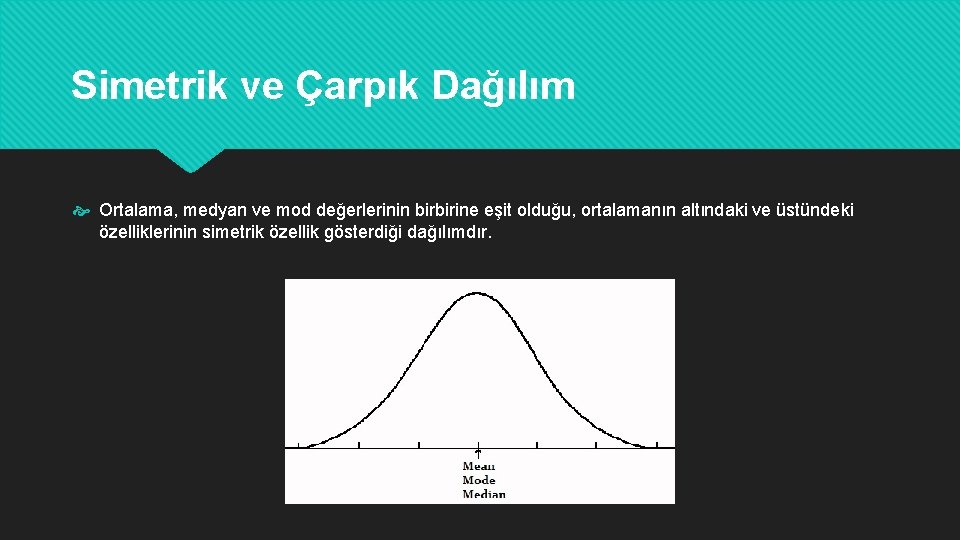 Simetrik ve Çarpık Dağılım

Ortalama, medyan ve mod değerlerinin birbirine eşit olduğu, ortalamanın altındaki ve üstündeki özelliklerinin simetrik özellik gösterdiği dağılımdır.

Mean
Mode
Median